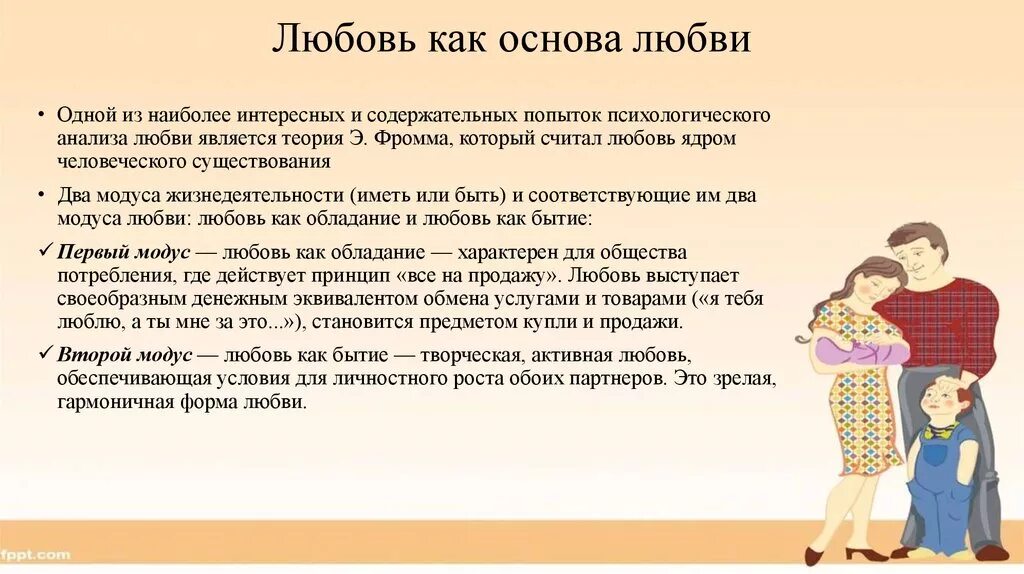 Любовь как основа любви

• Одной из наиболее интересных и содержательных попыток психологического анализа любви является теория Э. Фромма, который считал любовь ядром человеческого существования

• Два модуса жизнедеятельности (иметь или быть) и соответствующие им два модуса любви: любовь как обладание и любовь как бытие:

✓ Первый модус — любовь как обладание — характерен для общества потребления, где действует принцип «все на продажу». Любовь выступает своеобразным денежным эквивалентом обмена услугами и товарами («я тебя люблю, а ты мне за это...»), становится предметом купли и продажи.

✓ Второй модус — любовь как бытие — творческая, активная любовь, обеспечивающая условия для личностного роста обоих партнеров. Это зрелая, гармоничная форма любви.

fppt.com